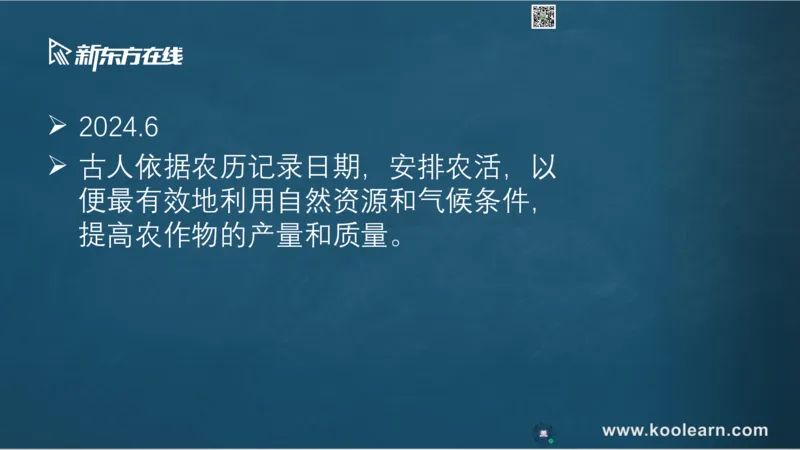 新东方在线

➢ 2024.6
➢ 古人依据农历记录日期，安排农活，以便最有效地利用自然资源和气候条件，提高农作物的产量和质量。

www.koolearn.com